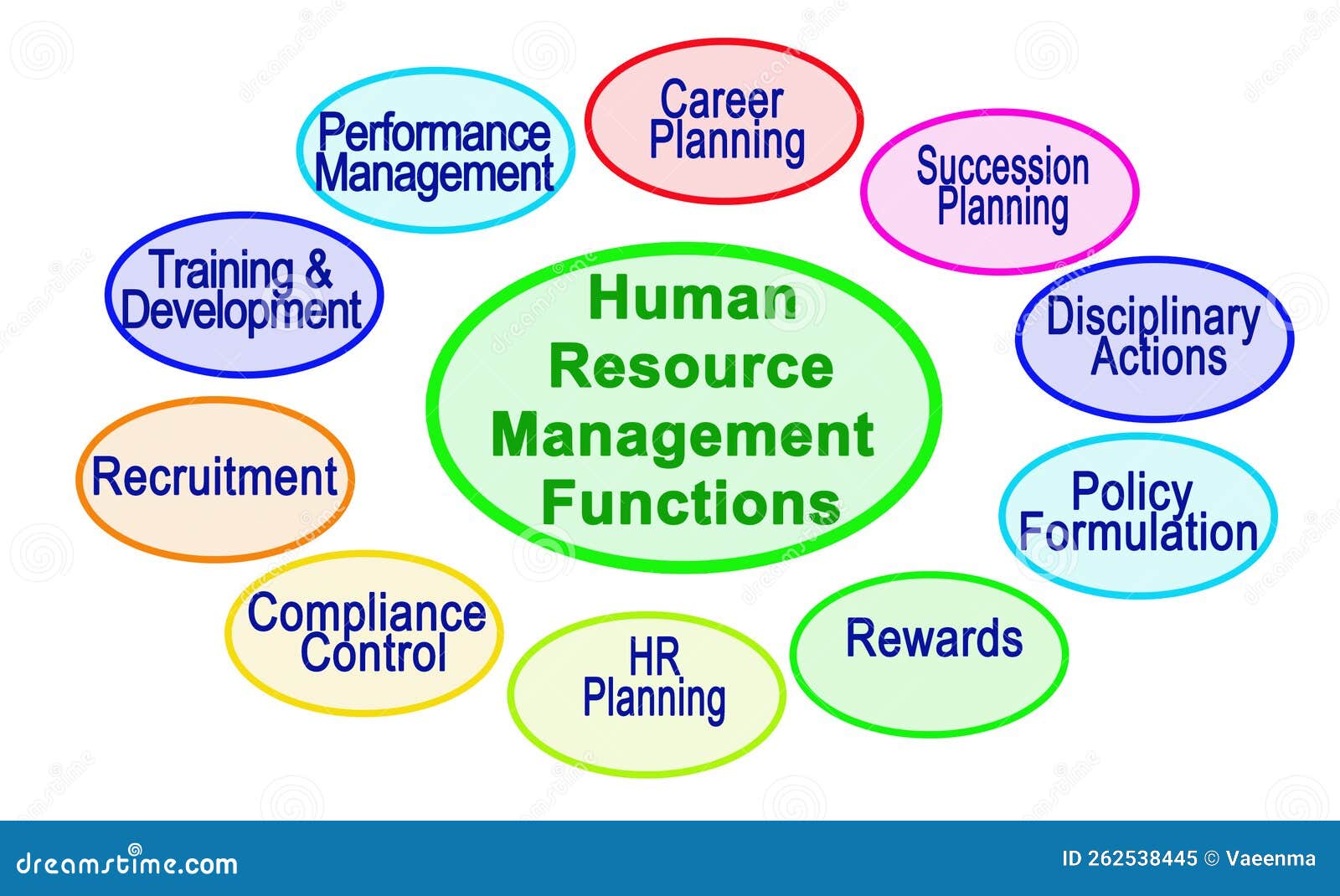 Human Resource Management Functions

Career Planning

Succession Planning

Disciplinary Actions

Policy Formulation

Rewards

HR Planning

Compliance Control

Recruitment

Training & Development

Performance Management

dreamstime.com

ID 262538445 © Vaeenma